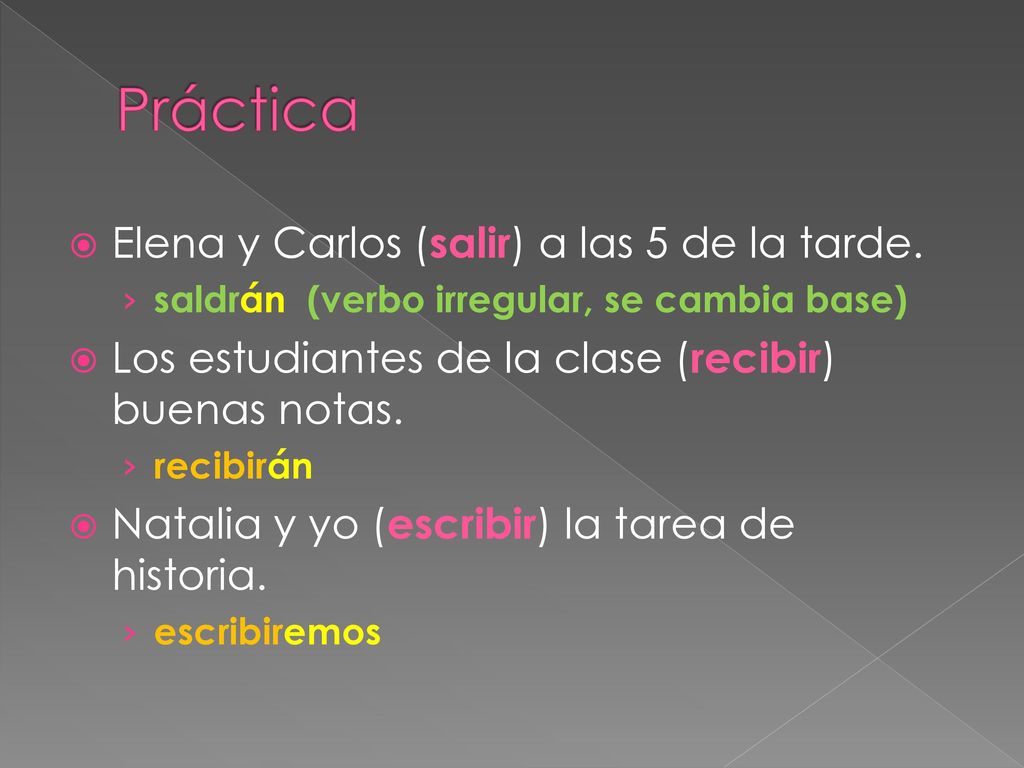 Práctica

Elena y Carlos (salir) a las 5 de la tarde.

› saldrán (verbo irregular, se cambia base)

Los estudiantes de la clase (recibir) buenas notas.

› recibirán

Natalia y yo (escribir) la tarea de historia.

› escribiremos